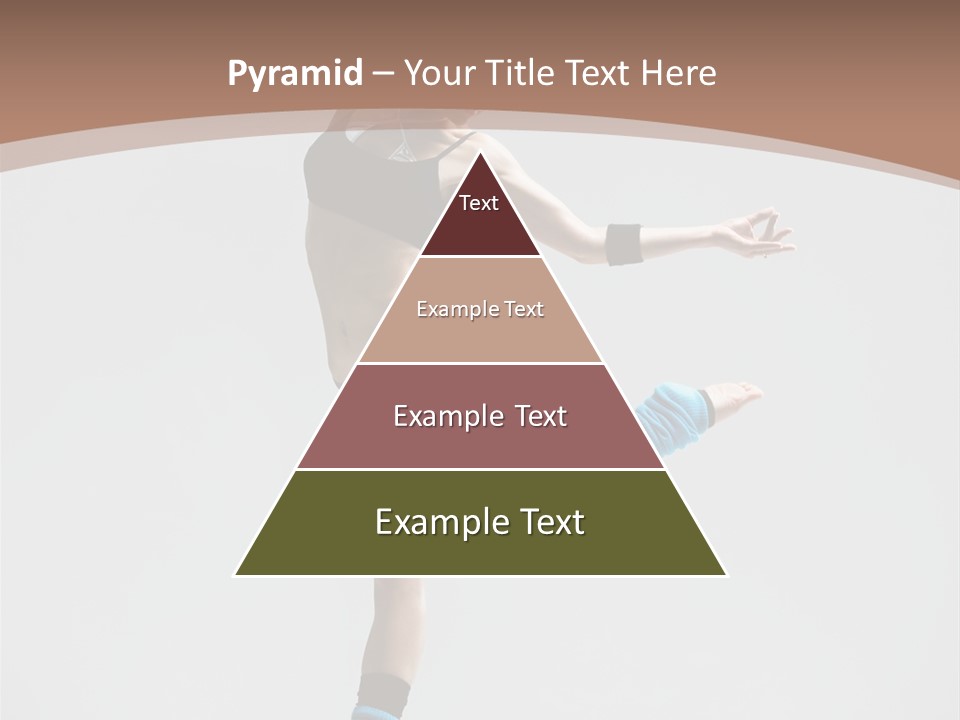 Pyramid – Your Title Text Here

Text

Example Text

Example Text

Example Text